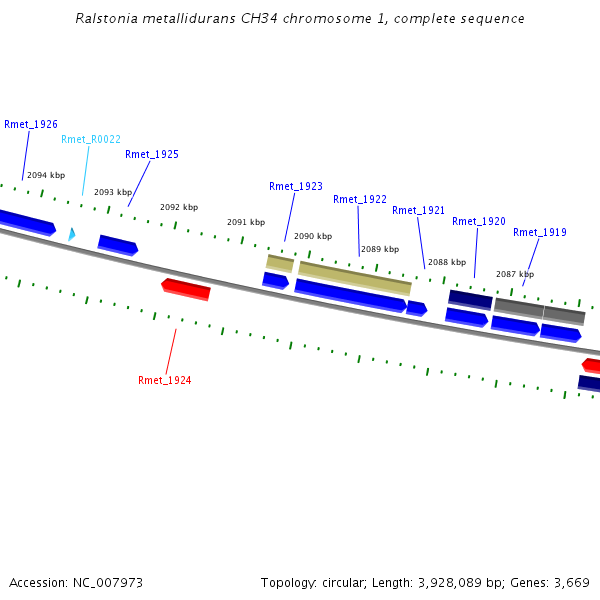 Ralstonia metallidurans CH34 chromosome 1, complete sequence

Rmet_1926
Rmet_R0022
Rmet_1925
2094 kbp
2093 kbp
2092 kbp
2091 kbp
Rmet_1923
Rmet_1922
Rmet_1921
Rmet_1920
Rmet_1919
2090 kbp
2089 kbp
2088 kbp
2087 kbp
Rmet_1924

Accession: NC_007973

Topology: circular; Length: 3,928,089 bp; Genes: 3,669